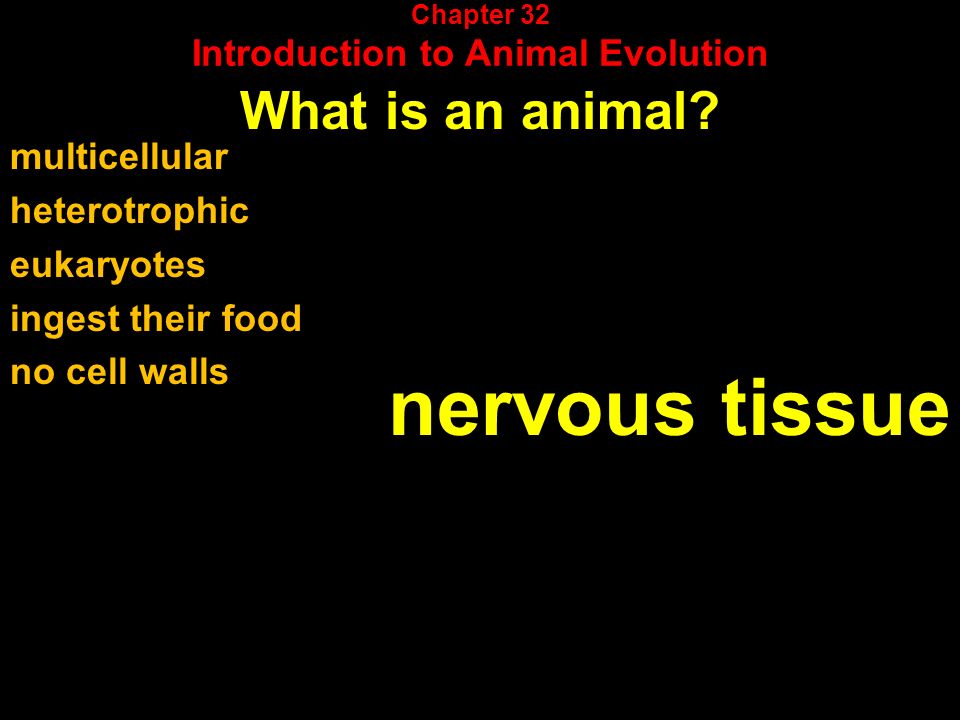 Chapter 32
Introduction to Animal Evolution

What is an animal?

multicellular
heterotrophic
eukaryotes
ingest their food
no cell walls

nervous tissue